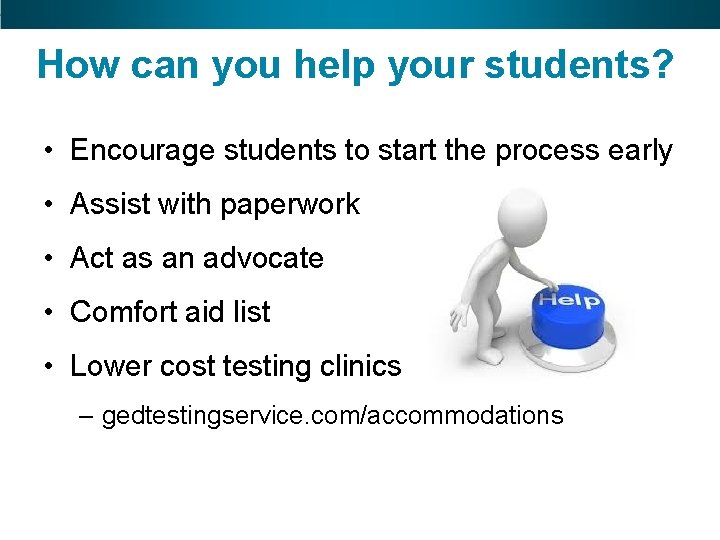 How can you help your students?

• Encourage students to start the process early
• Assist with paperwork
• Act as an advocate
• Comfort aid list
• Lower cost testing clinics
– gedtestingservice.com/accommodations

Help